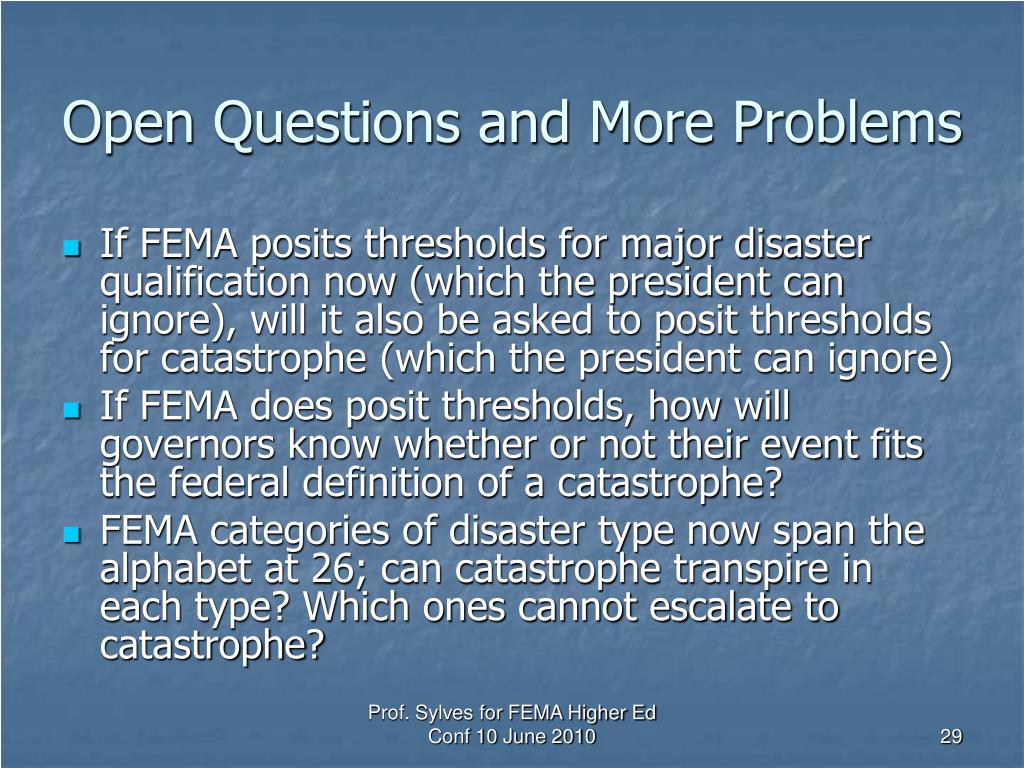 Open Questions and More Problems

- If FEMA posits thresholds for major disaster qualification now (which the president can ignore), will it also be asked to posit thresholds for catastrophe (which the president can ignore)
- If FEMA does posit thresholds, how will governors know whether or not their event fits the federal definition of a catastrophe?
- FEMA categories of disaster type now span the alphabet at 26; can catastrophe transpire in each type? Which ones cannot escalate to catastrophe?

Prof. Sylves for FEMA Higher Ed Conf 10 June 2010

29